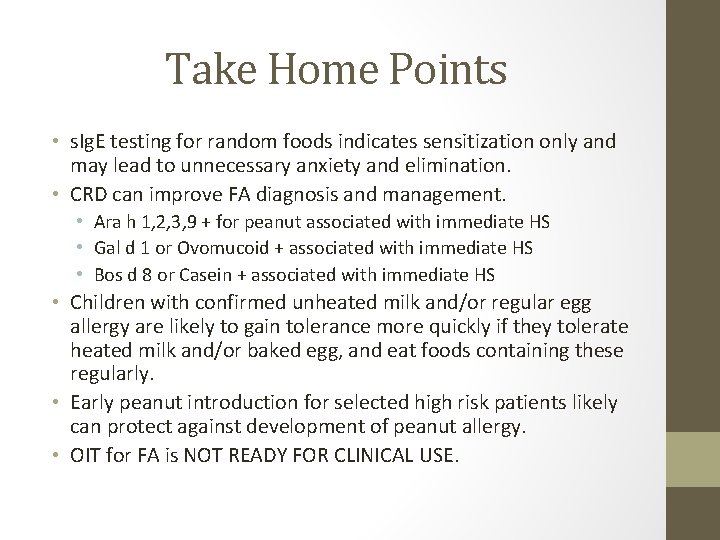 Take Home Points

• sIgE testing for random foods indicates sensitization only and may lead to unnecessary anxiety and elimination.
• CRD can improve FA diagnosis and management.
  • Ara h 1,2,3,9 + for peanut associated with immediate HS
  • Gal d 1 or Ovomucoid + associated with immediate HS
  • Bos d 8 or Casein + associated with immediate HS
• Children with confirmed unheated milk and/or regular egg allergy are likely to gain tolerance more quickly if they tolerate heated milk and/or baked egg, and eat foods containing these regularly.
• Early peanut introduction for selected high risk patients likely can protect against development of peanut allergy.
• OIT for FA is NOT READY FOR CLINICAL USE.